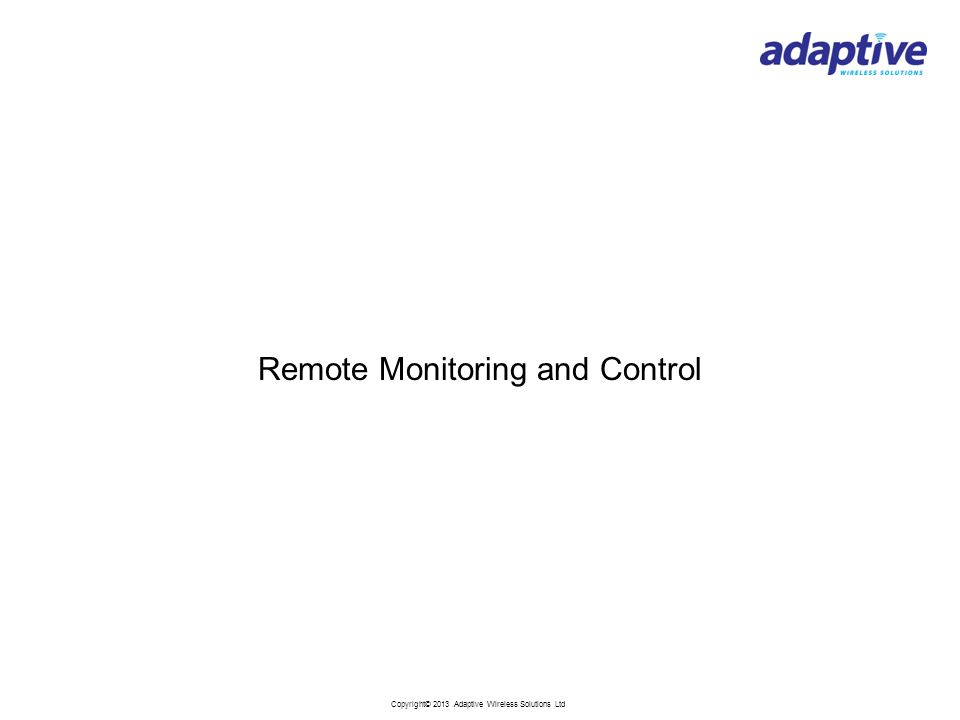 adaptive
WIRELESS SOLUTIONS

Remote Monitoring and Control

Copyright© 2013 Adaptive Wireless Solutions Ltd